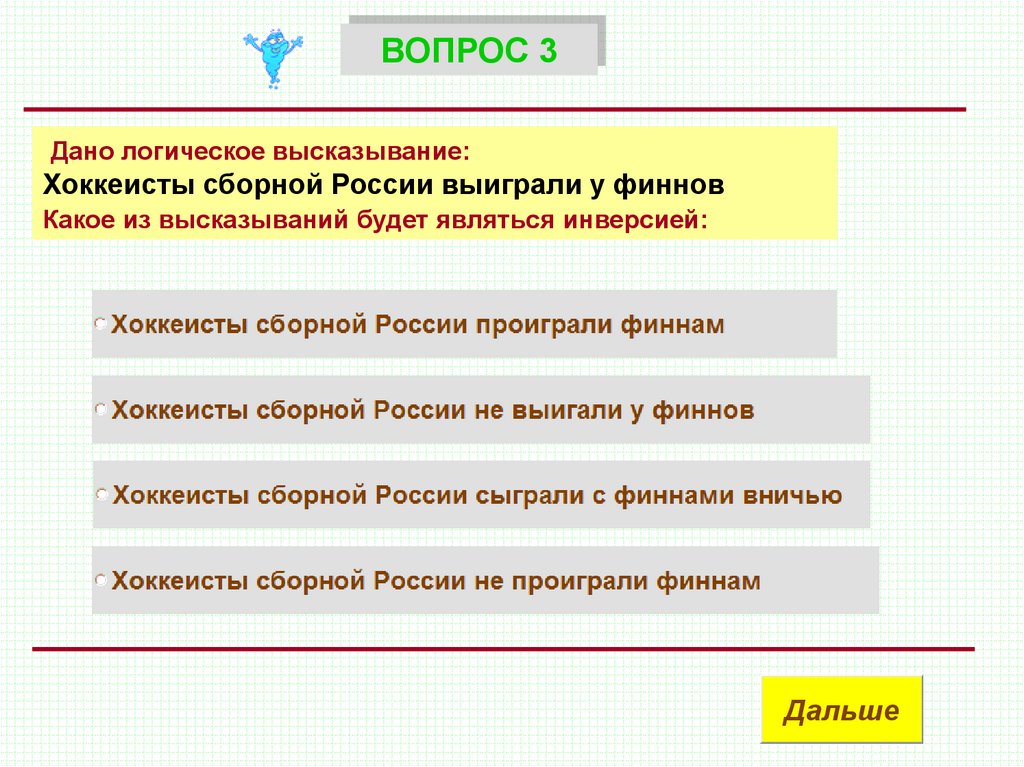 ВОПРОС 3

Дано логическое высказывание:
Хоккеисты сборной России выиграли у финнов
Какое из высказываний будет являться инверсией:

Хоккеисты сборной России проиграли финнам

Хоккеисты сборной России не выигали у финнов

Хоккеисты сборной России сыграли с финнами вничью

Хоккеисты сборной России не проиграли финнам

Дальше